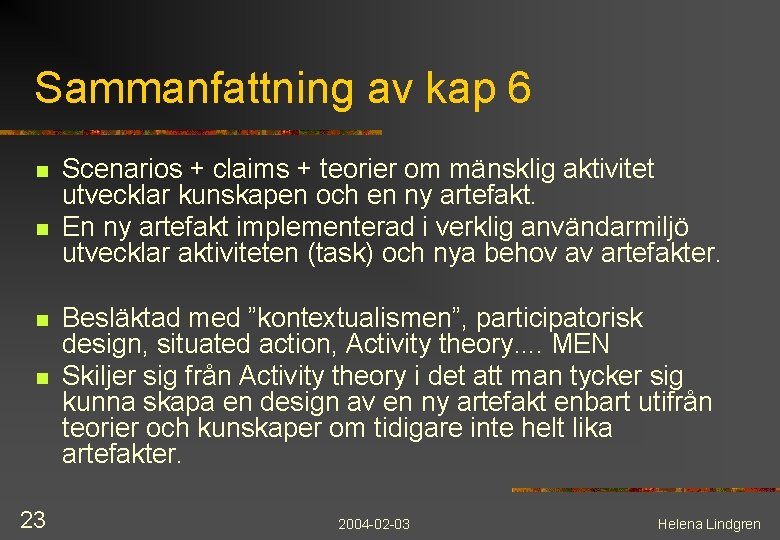 Sammanfattning av kap 6

- Scenarios + claims + teorier om mänsklig aktivitet utvecklar kunskapen och en ny artefakt.
- En ny artefakt implementerad i verklig användarmiljö utvecklar aktiviteten (task) och nya behov av artefakter.

- Besläktad med ”kontextualismen”, participatorisk design, situated action, Activity theory.... MEN
- Skiljer sig från Activity theory i det att man tycker sig kunna skapa en design av en ny artefakt enbart utifrån teorier och kunskaper om tidigare inte helt lika artefakter.

23

2004-02-03

Helena Lindgren